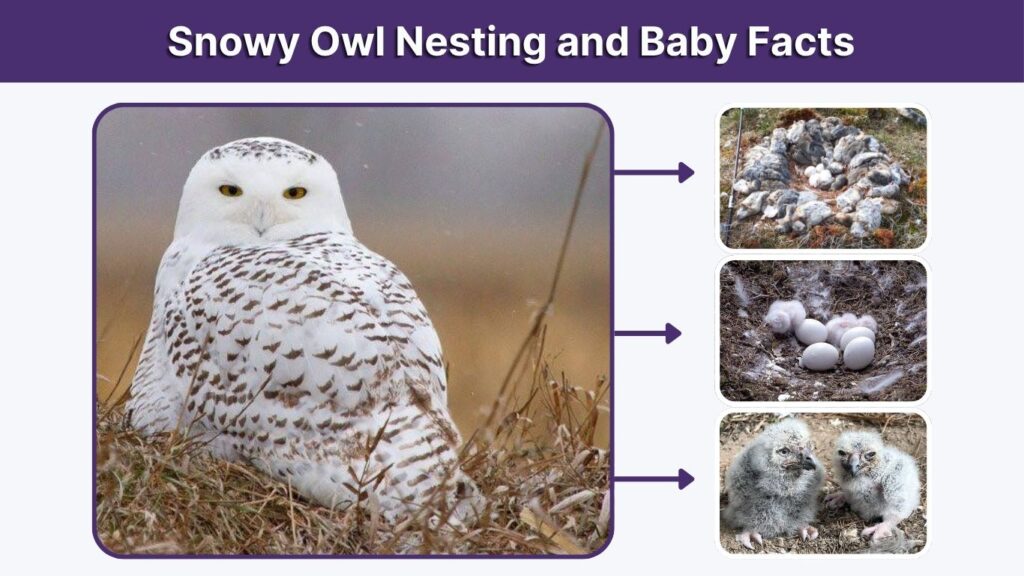 Snowy Owl Nesting and Baby Facts